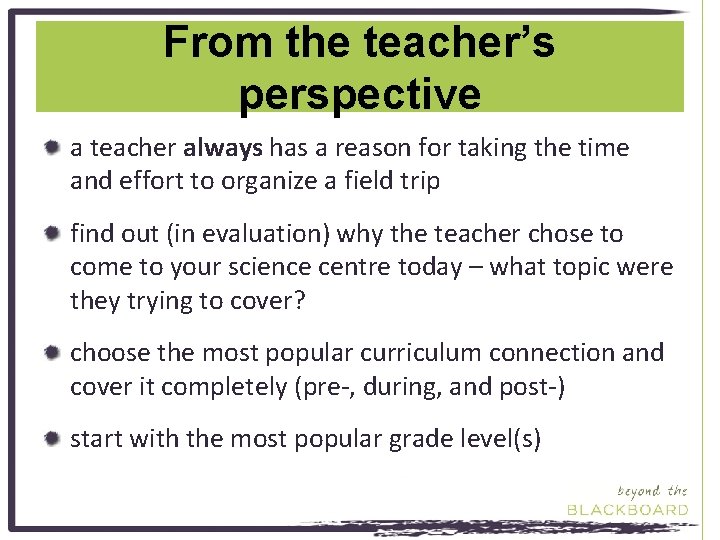 From the teacher's perspective

- a teacher always has a reason for taking the time and effort to organize a field trip
- find out (in evaluation) why the teacher chose to come to your science centre today – what topic were they trying to cover?
- choose the most popular curriculum connection and cover it completely (pre-, during, and post-)
- start with the most popular grade level(s)

beyond the BLACKBOARD